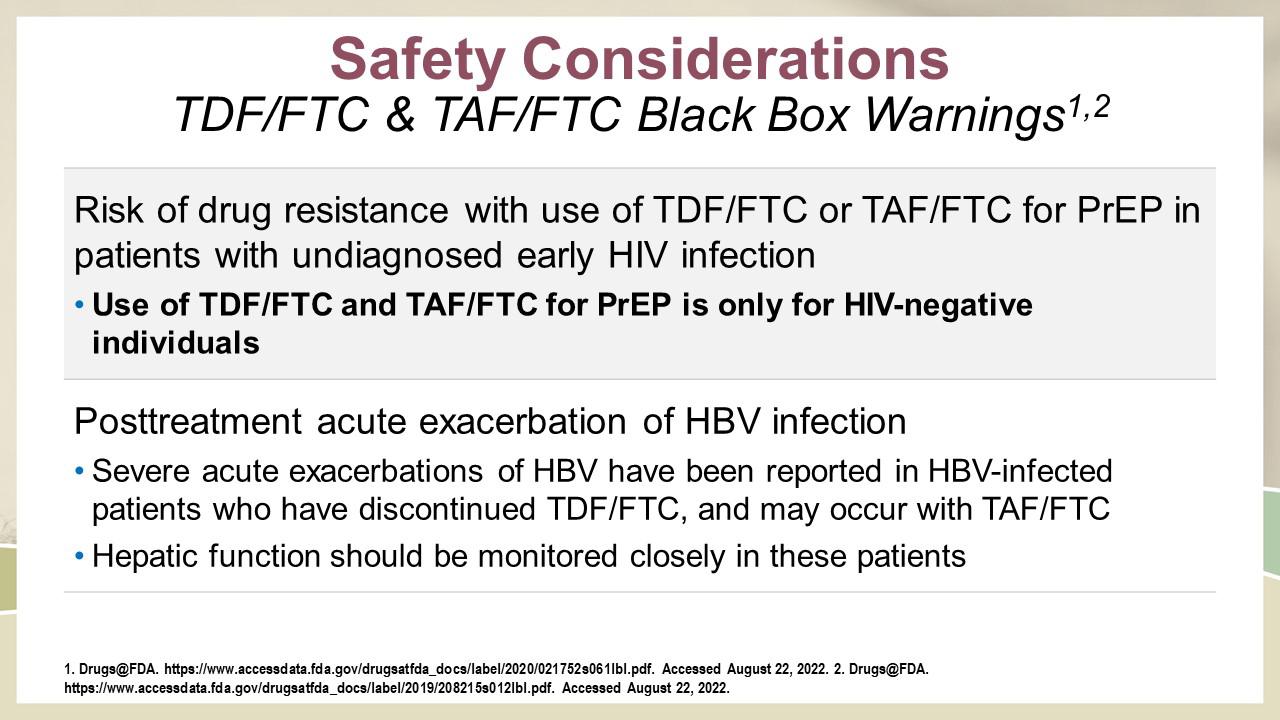 Safety Considerations
TDF/FTC & TAF/FTC Black Box Warnings$^{1,2}$

Risk of drug resistance with use of TDF/FTC or TAF/FTC for PrEP in patients with undiagnosed early HIV infection

• Use of TDF/FTC and TAF/FTC for PrEP is only for HIV-negative individuals

Posttreatment acute exacerbation of HBV infection

• Severe acute exacerbations of HBV have been reported in HBV-infected patients who have discontinued TDF/FTC, and may occur with TAF/FTC

• Hepatic function should be monitored closely in these patients

1. Drugs@FDA. https://www.accessdata.fda.gov/drugsatfda_docs/label/2020/021752s061lbl.pdf. Accessed August 22, 2022. 2. Drugs@FDA. https://www.accessdata.fda.gov/drugsatfda_docs/label/2019/208215s012lbl.pdf. Accessed August 22, 2022.